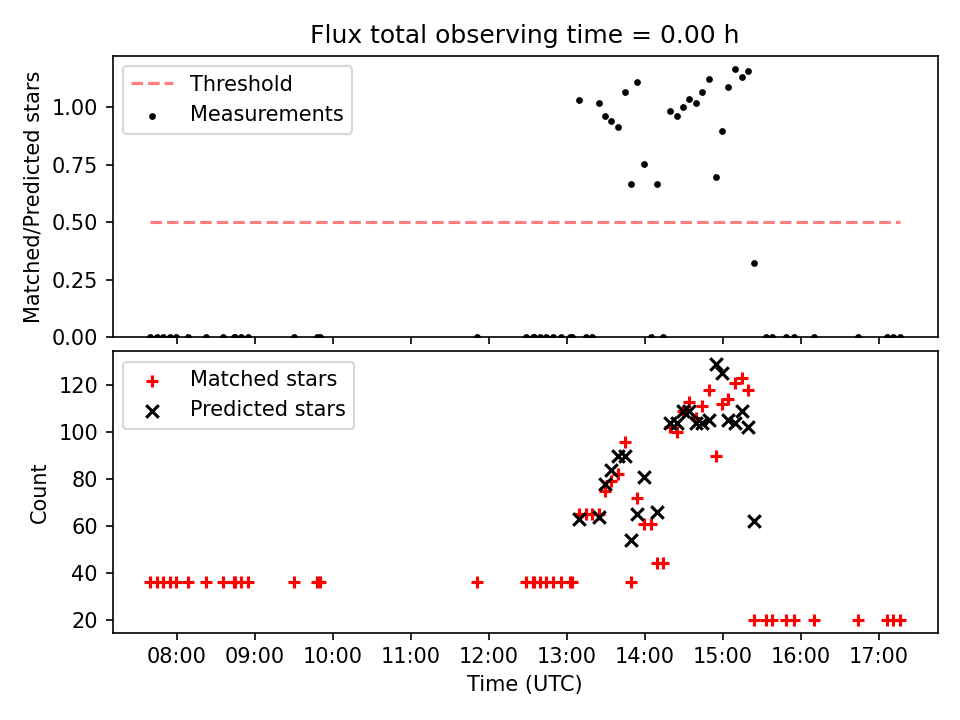 Flux total observing time = 0.00 h

Threshold
Measurements

Matched/Predicted stars

1.00
0.75
0.50
0.25
0.00

Matched stars
Predicted stars

Count

120
100
80
60
40
20

08:00 09:00 10:00 11:00 12:00 13:00 14:00 15:00 16:00 17:00

Time (UTC)